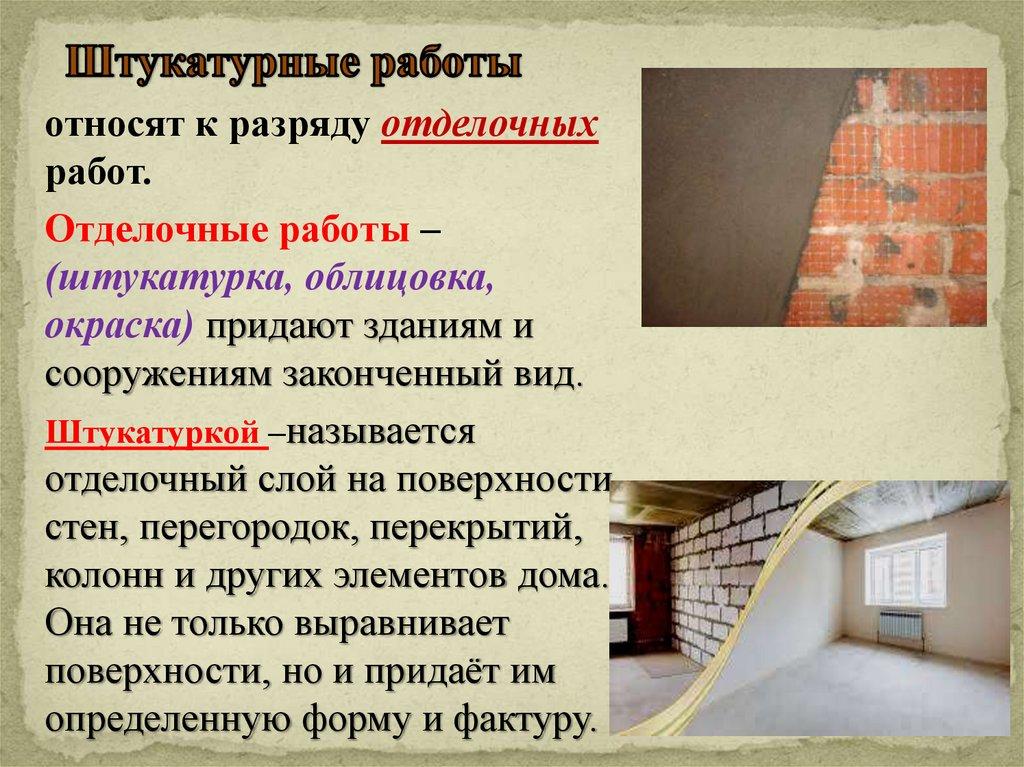 Штукатурные работы

относят к разряду отделочных работ.

Отделочные работы – (штукатурка, облицовка, окраска) придают зданиям и сооружениям законченный вид.

Штукатуркой –называется отделочный слой на поверхности стен, перегородок, перекрытий, колонн и других элементов дома. Она не только выравнивает поверхности, но и придаёт им определенную форму и фактуру.